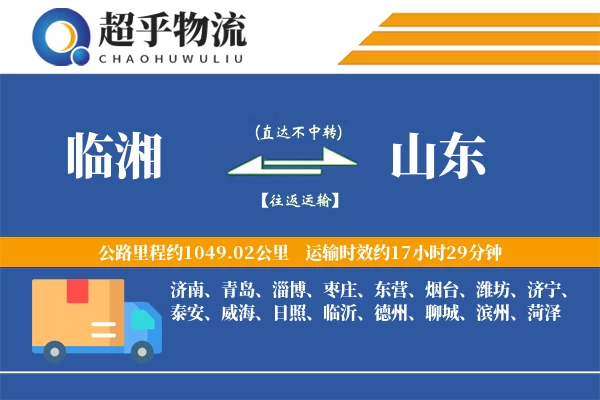 超乎物流
CHAOHUWULIU

临湘

(直达不中转)

【往返运输】

山东

公路里程约1049.02公里 运输时效约17小时29分钟

济南、青岛、淄博、枣庄、东营、烟台、潍坊、济宁、泰安、威海、日照、临沂、德州、聊城、滨州、菏泽